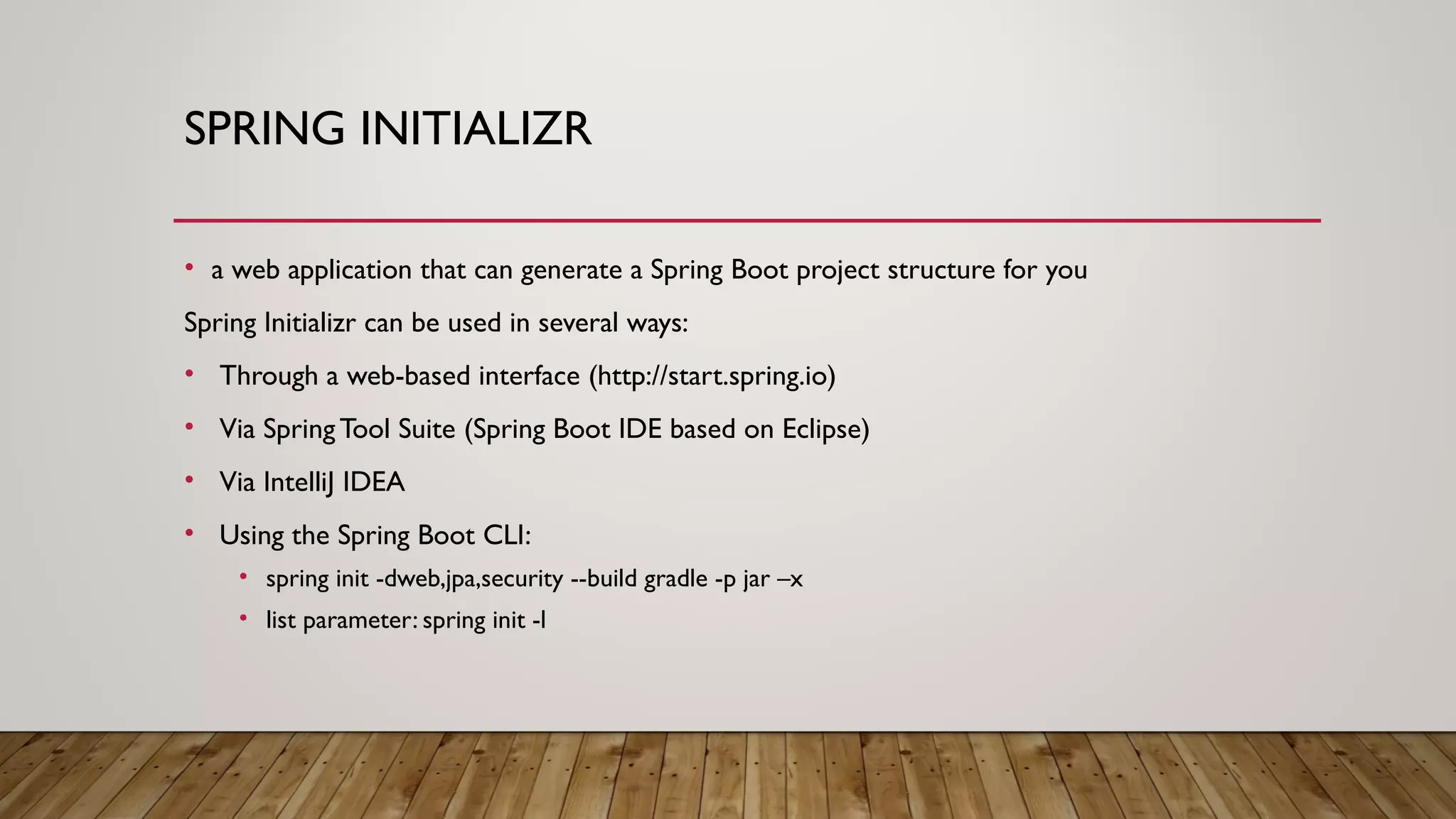 SPRING INITIALIZR

• a web application that can generate a Spring Boot project structure for you

Spring Initializr can be used in several ways:

• Through a web-based interface (http://start.spring.io)

• Via Spring Tool Suite (Spring Boot IDE based on Eclipse)

• Via IntelliJ IDEA

• Using the Spring Boot CLI:

  • spring init -dweb,jpa,security --build gradle -p jar –x

  • list parameter: spring init -l